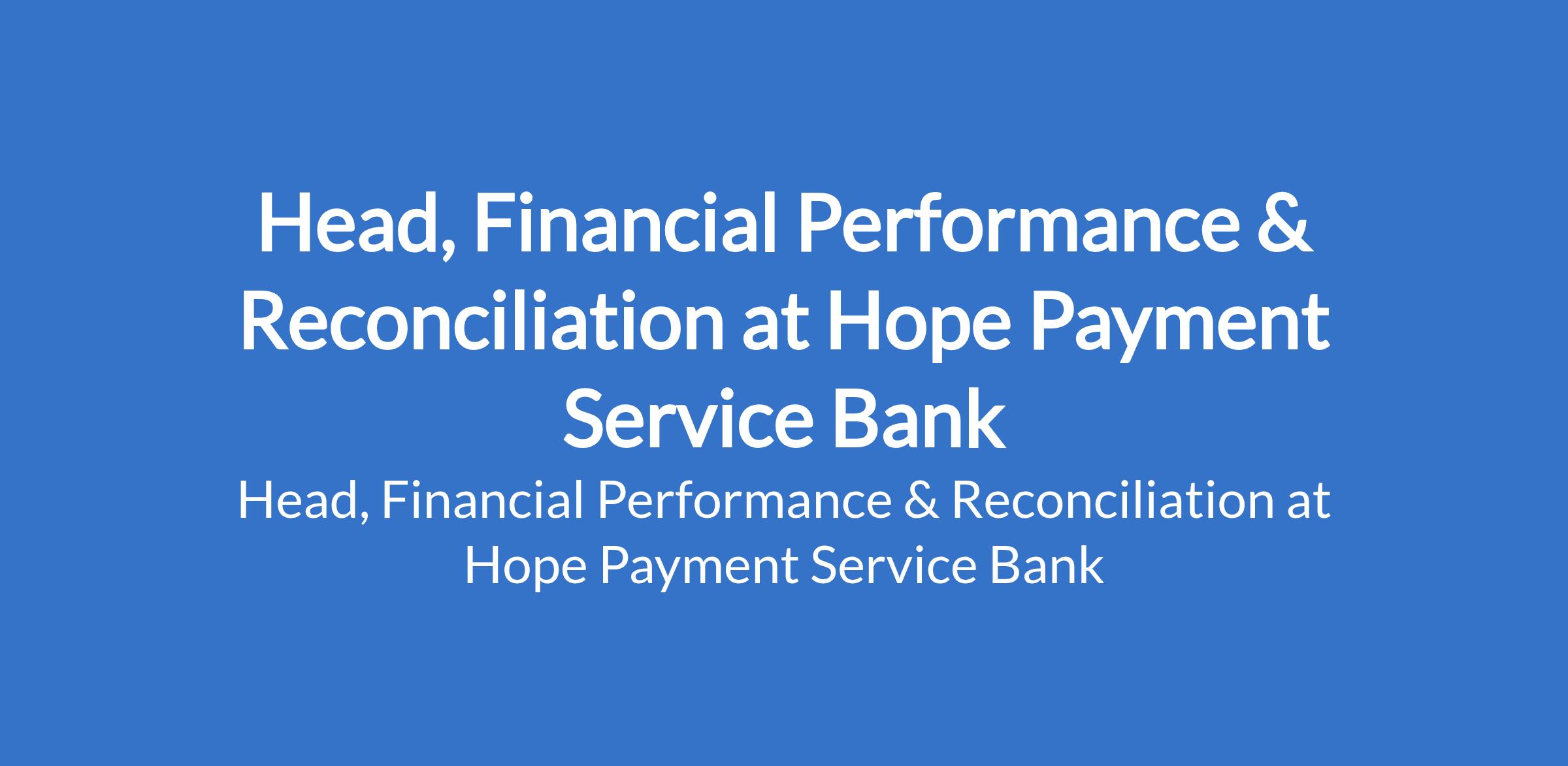 Head, Financial Performance & Reconciliation at Hope Payment Service Bank

Head, Financial Performance & Reconciliation at Hope Payment Service Bank